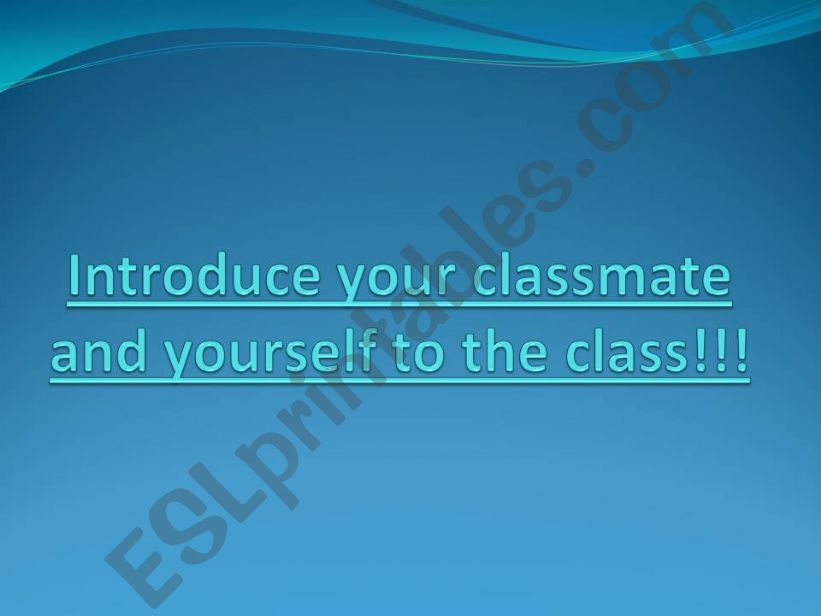 Introduce your classmate and yourself to the class!!!

ESLprintables.com